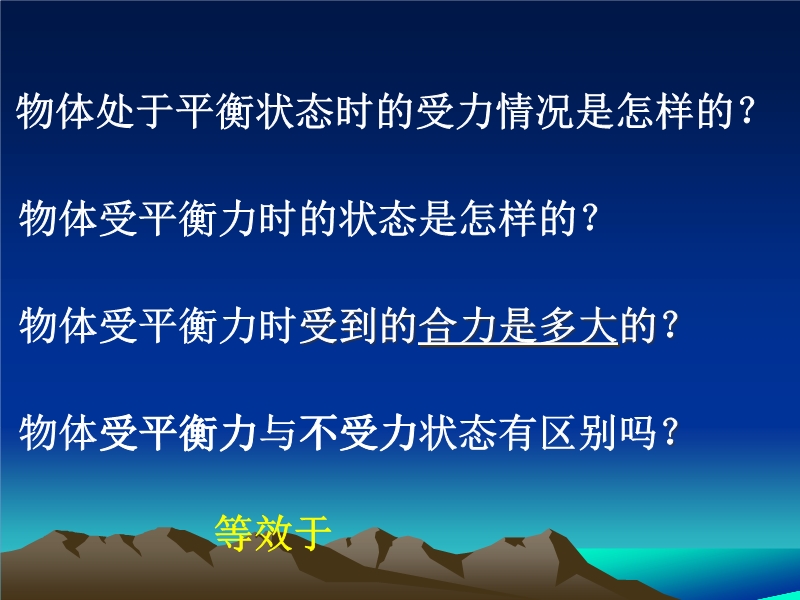 物体处于平衡状态时的受力情况是怎样的？

物体受平衡力时的状态是怎样的？

物体受平衡力时受到的合力是多大的？

物体受平衡力与不受力状态有区别吗？

等效于